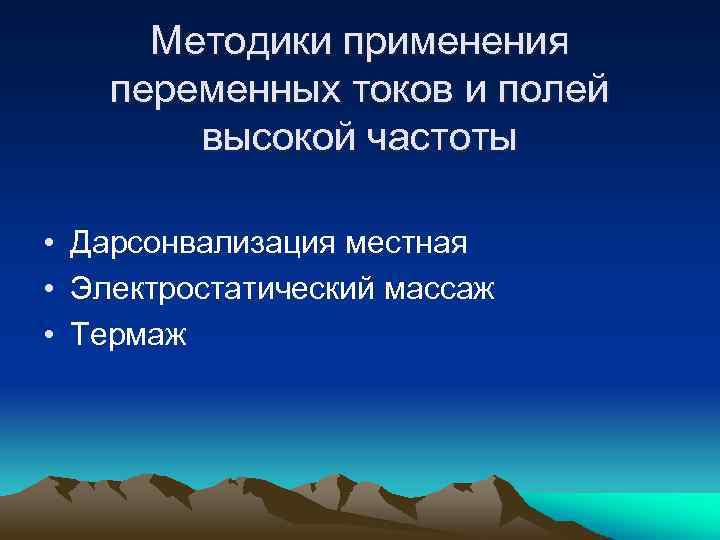 Методики применения переменных токов и полей высокой частоты

• Дарсонвализация местная
• Электростатический массаж
• Термаж